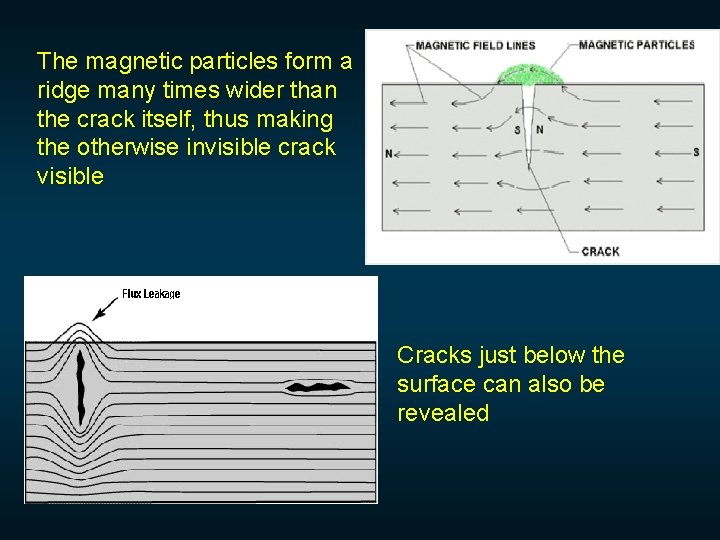 The magnetic particles form a ridge many times wider than the crack itself, thus making the otherwise invisible crack visible

MAGNETIC FIELD LINES

MAGNETIC PARTICLES

S N

N

S

CRACK

Flux Leakage

Cracks just below the surface can also be revealed